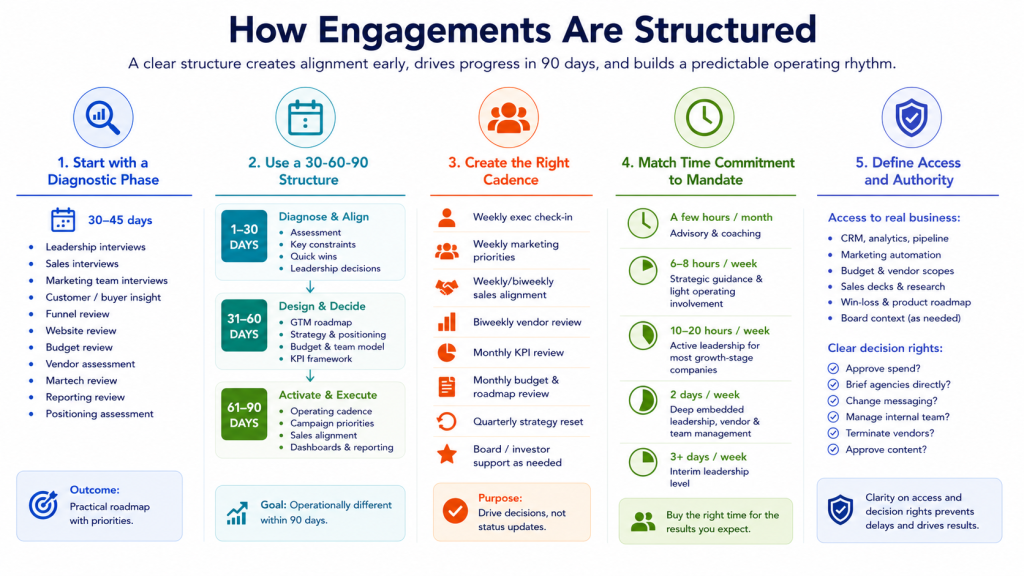 How Engagements Are Structured

A clear structure creates alignment early, drives progress in 90 days, and builds a predictable operating rhythm.

1. Start with a Diagnostic Phase

30–45 days

- Leadership interviews
- Sales interviews
- Marketing team interviews
- Customer / buyer insight
- Funnel review
- Website review
- Budget review
- Vendor assessment
- Martech review
- Reporting review
- Positioning assessment

Outcome: Practical roadmap with priorities.

2. Use a 30-60-90 Structure

1–30 DAYS
Diagnose & Align
- Assessment
- Key constraints
- Quick wins
- Leadership decisions

31–60 DAYS
Design & Decide
- GTM roadmap
- Strategy & positioning
- Budget & team model
- KPI framework

61–90 DAYS
Activate & Execute
- Operating cadence
- Campaign priorities
- Sales alignment
- Dashboards & reporting

Goal: Operationally different within 90 days.

3. Create the Right Cadence

Weekly exec check-in
Weekly marketing priorities
Weekly/biweekly sales alignment
Biweekly vendor review
Monthly KPI review
Monthly budget & roadmap review
Quarterly strategy reset
Board / investor support as needed

Purpose: Drive decisions, not status updates.

4. Match Time Commitment to Mandate

A few hours / month
Advisory & coaching

6–8 hours / week
Strategic guidance & light operating involvement

10–20 hours / week
Active leadership for most growth-stage companies

2 days / week
Deep embedded leadership, vendor & team management

3+ days / week
Interim leadership level

Buy the right time for the results you expect.

5. Define Access and Authority

Access to real business:
- CRM, analytics, pipeline
- Marketing automation
- Budget & vendor scopes
- Sales decks & research
- Win-loss & product roadmap
- Board context (as needed)

Clear decision rights:
- Approve spend?
- Brief agencies directly?
- Change messaging?
- Manage internal team?
- Terminate vendors?
- Approve content?

Clarity on access and decision rights prevents delays and drives results.